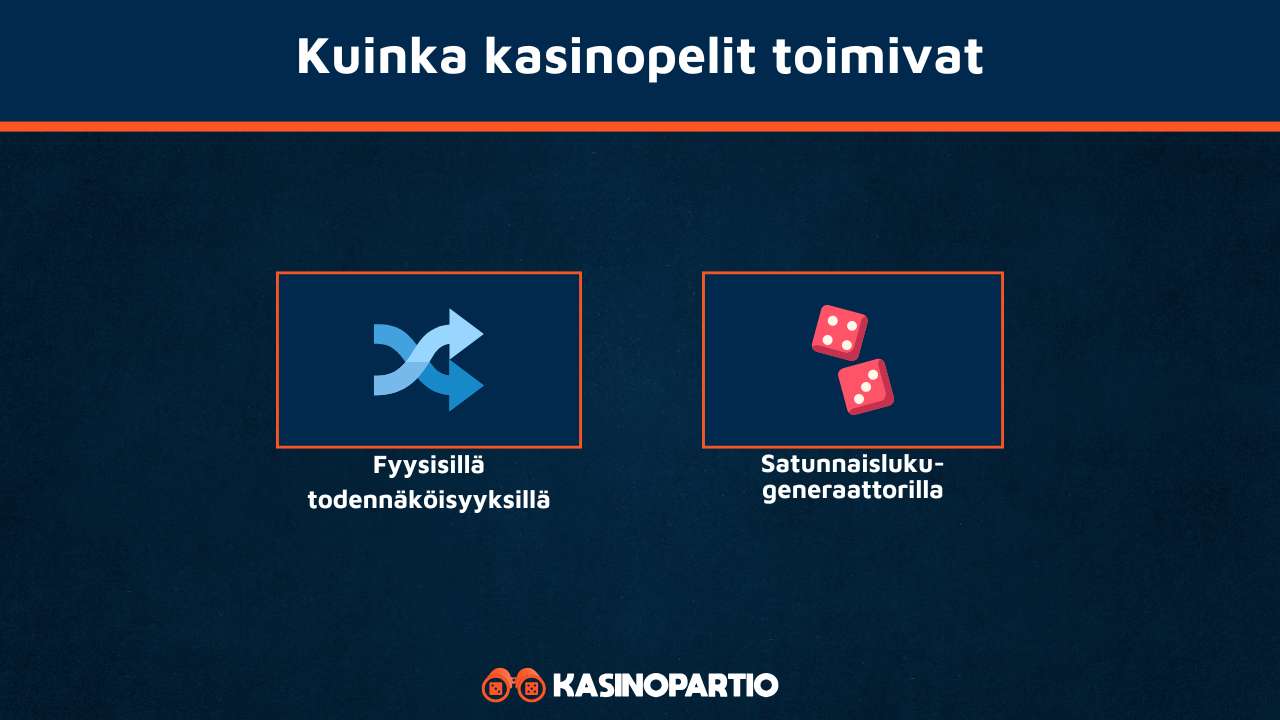 Kuinka kasinopelit toimivat

Fyysisillä todennäköisyyksillä

Satunnaisluku-generaattorilla

KASINOPARTIO